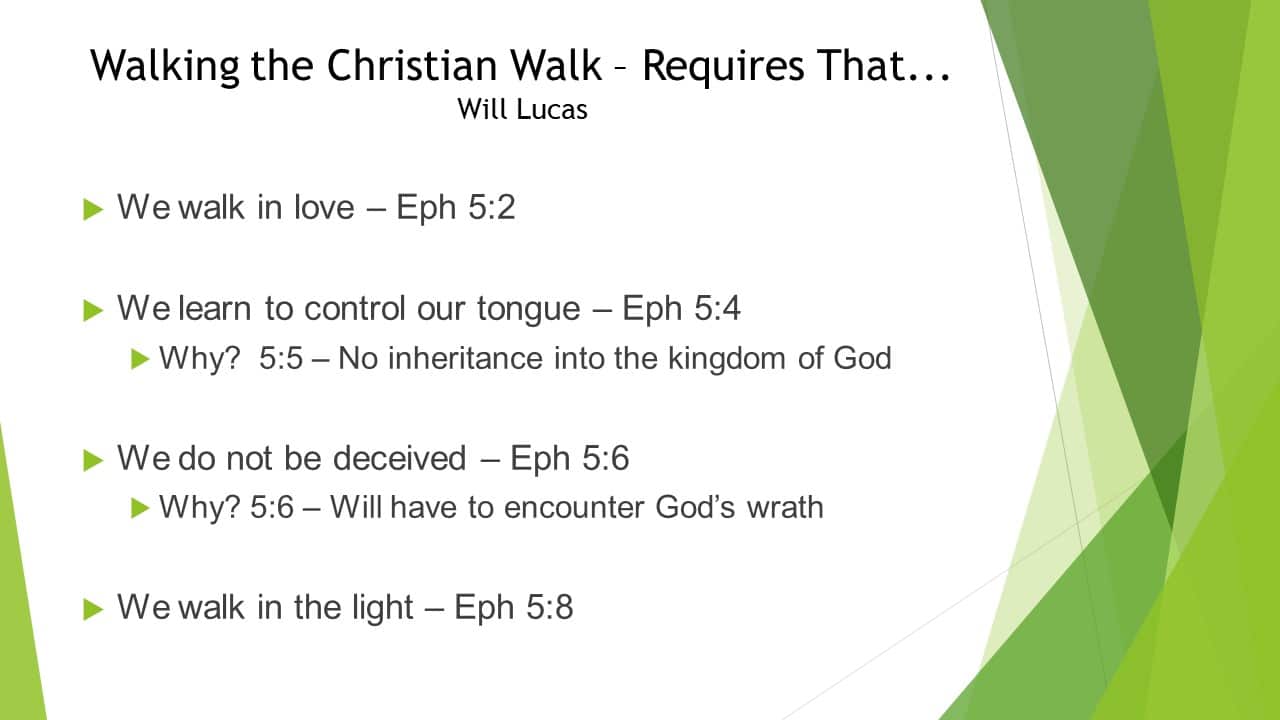 Walking the Christian Walk – Requires That...
Will Lucas

We walk in love – Eph 5:2

We learn to control our tongue – Eph 5:4

Why? 5:5 – No inheritance into the kingdom of God

We do not be deceived – Eph 5:6

Why? 5:6 – Will have to encounter God's wrath

We walk in the light – Eph 5:8